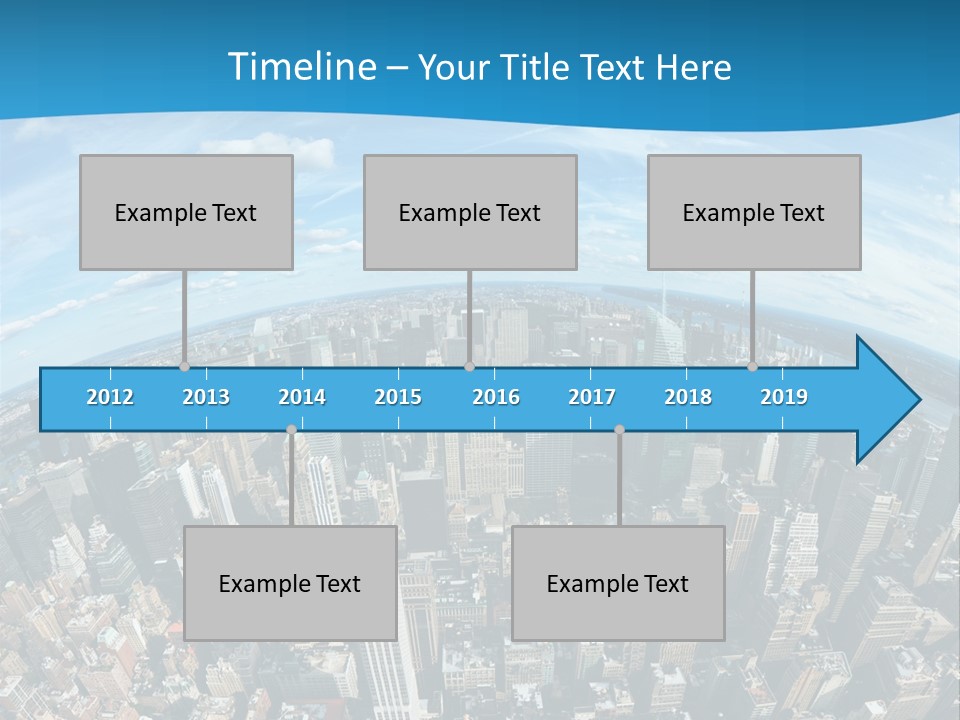 Timeline – Your Title Text Here

Example Text

Example Text

Example Text

2012 2013 2014 2015 2016 2017 2018 2019

Example Text

Example Text